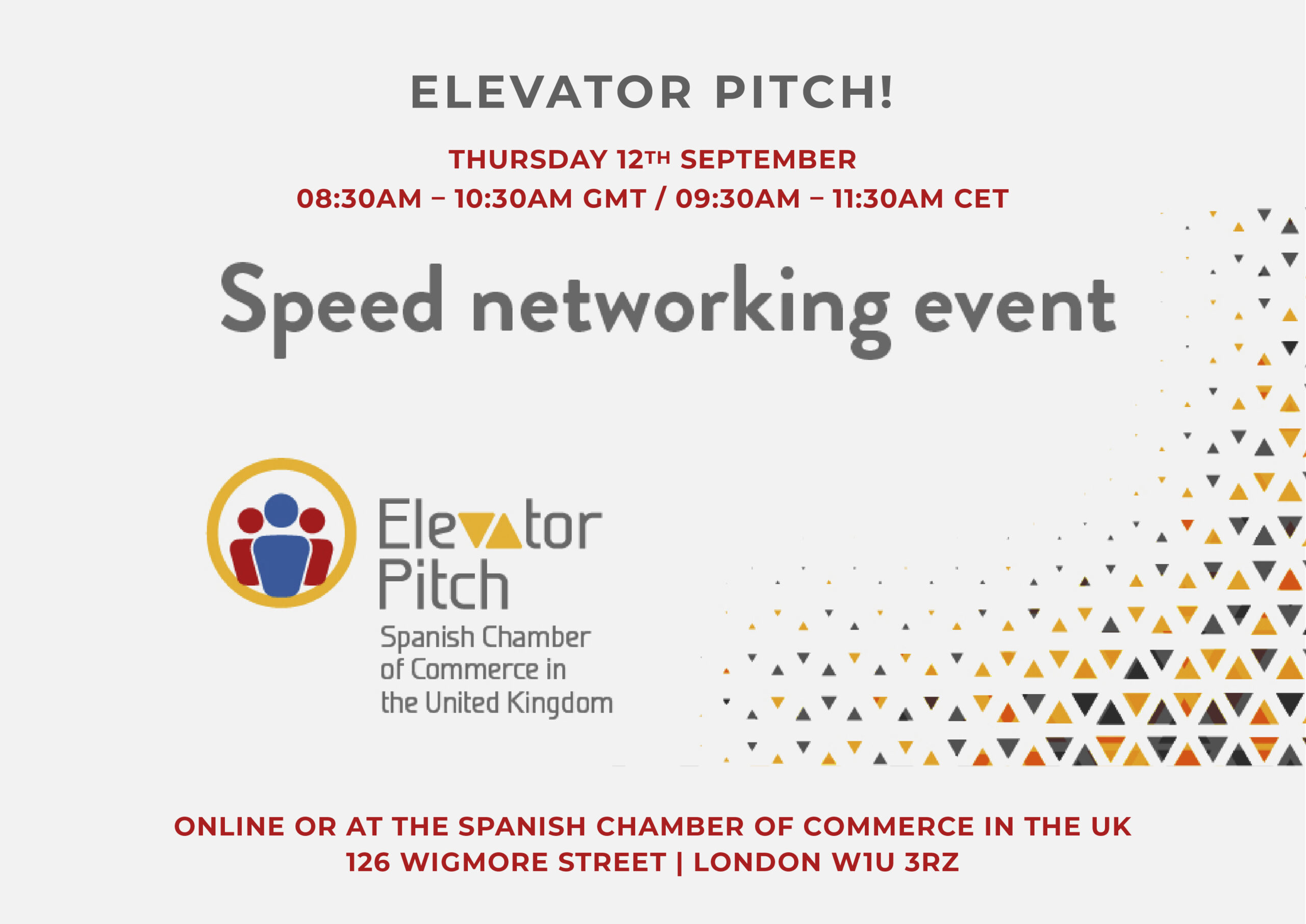 ELEVATOR PITCH!

THURSDAY 12TH SEPTEMBER
08:30AM – 10:30AM GMT / 09:30AM – 11:30AM CET

Speed networking event

Elevator Pitch
Spanish Chamber of Commerce in the United Kingdom

ONLINE OR AT THE SPANISH CHAMBER OF COMMERCE IN THE UK
126 WIGMORE STREET | LONDON W1U 3RZ